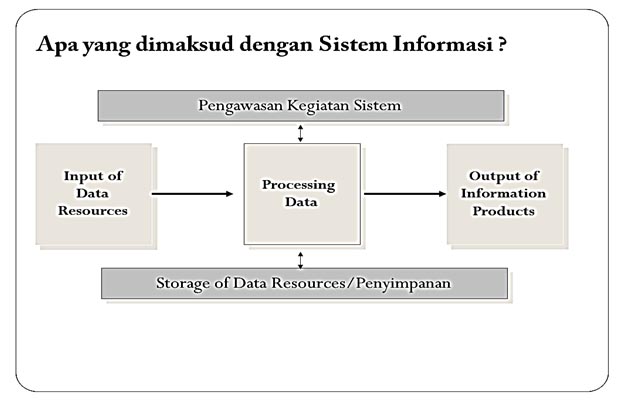 Apa yang dimaksud dengan Sistem Informasi ?

Pengawasan Kegiatan Sistem

Input of Data Resources

Processing Data

Output of Information Products

Storage of Data Resources/Penyimpanan